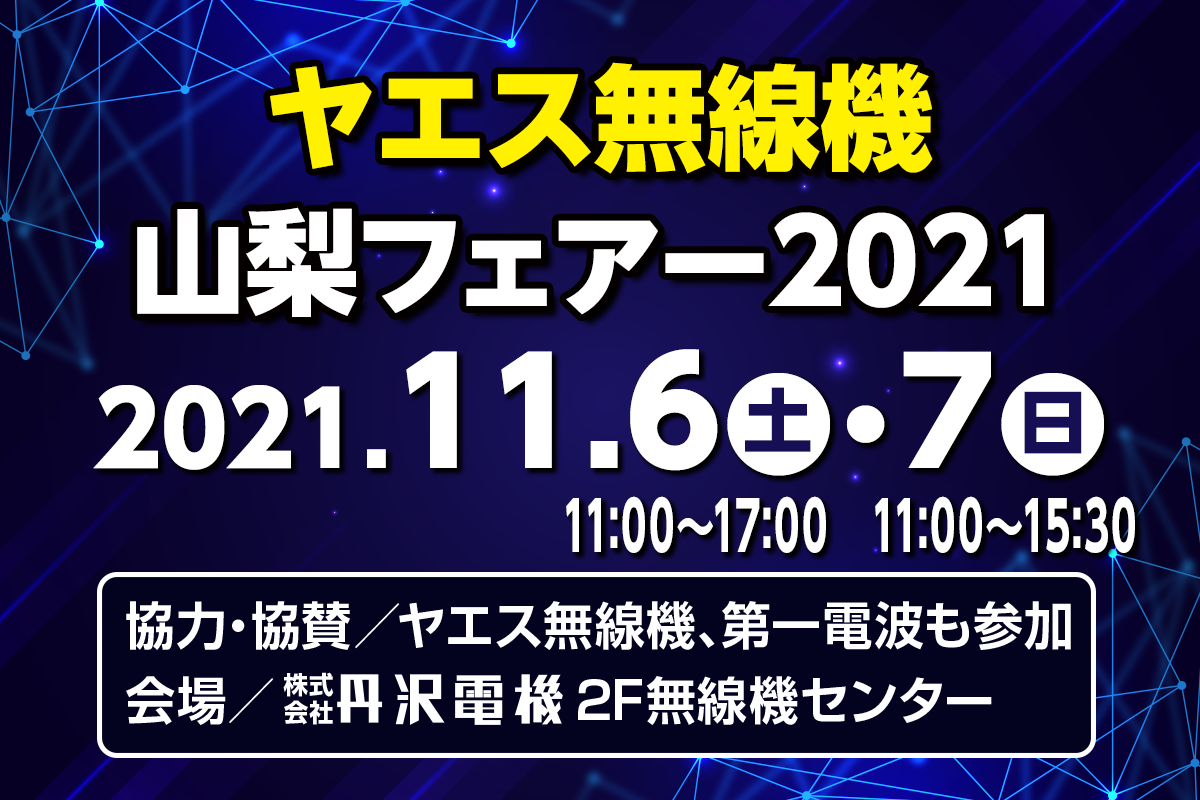 ヤエス無線機

山梨フェアー2021

2021.11.6㊏・7㊐

11:00〜17:00　11:00〜15:30

協力・協賛／ヤエス無線機、第一電波も参加

会場／株式会社丹沢電機 2F無線機センター